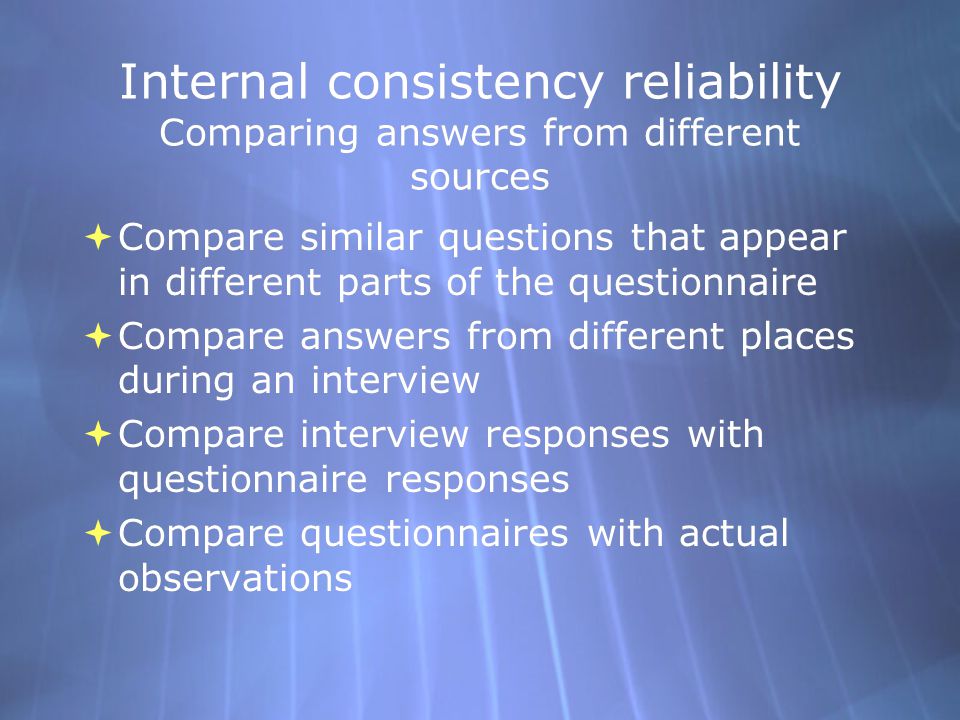 Internal consistency reliability
Comparing answers from different sources

Compare similar questions that appear in different parts of the questionnaire

Compare answers from different places during an interview

Compare interview responses with questionnaire responses

Compare questionnaires with actual observations